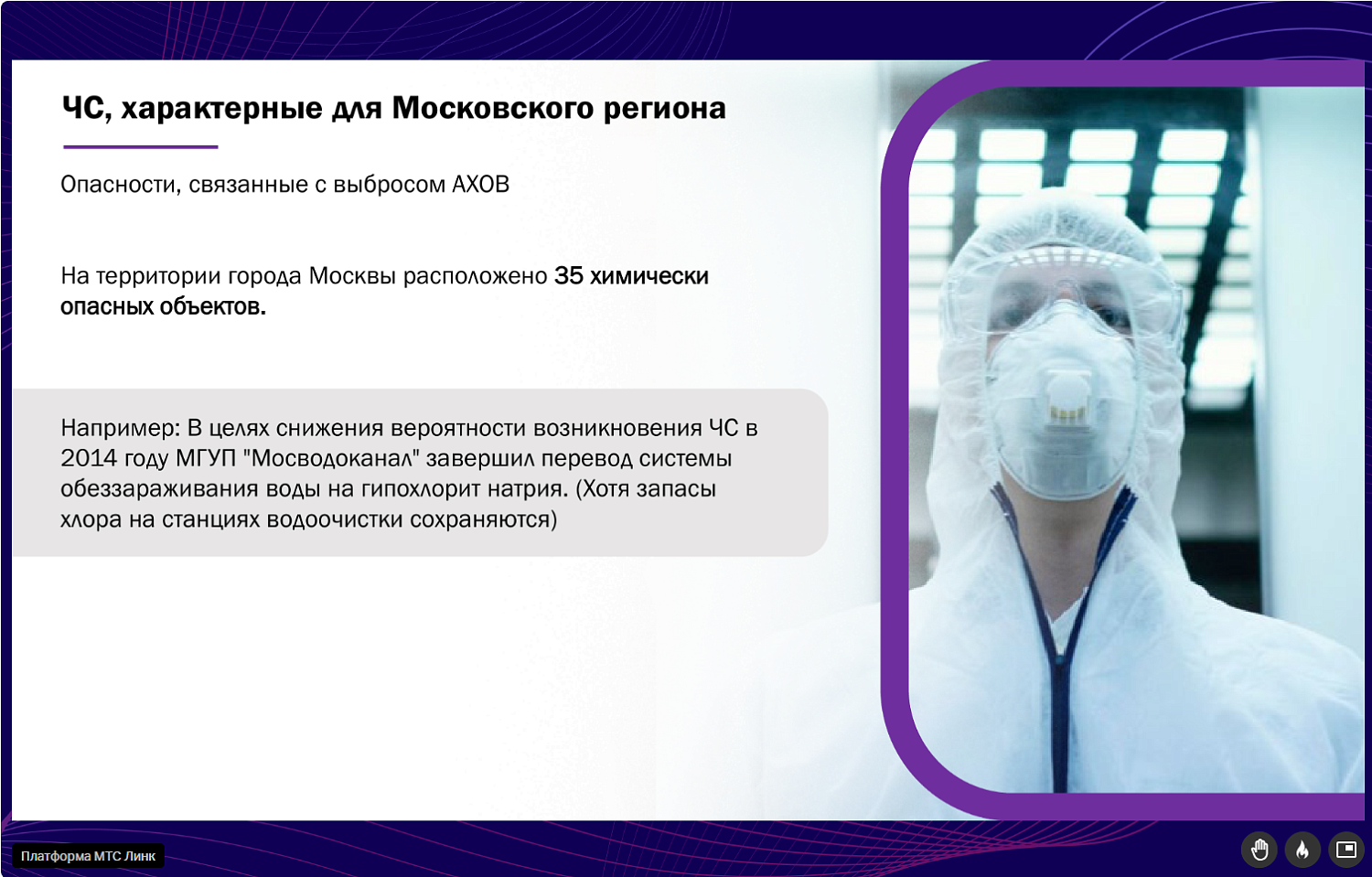 ЧС, характерные для Московского региона

Опасности, связанные с выбросом АХОВ

На территории города Москвы расположено 35 химически опасных объектов.

Например: В целях снижения вероятности возникновения ЧС в 2014 году МГУП "Мосводоканал" завершил перевод системы обеззараживания воды на гипохлорит натрия. (Хотя запасы хлора на станциях водоочистки сохраняются)

Платформа МТС Линк